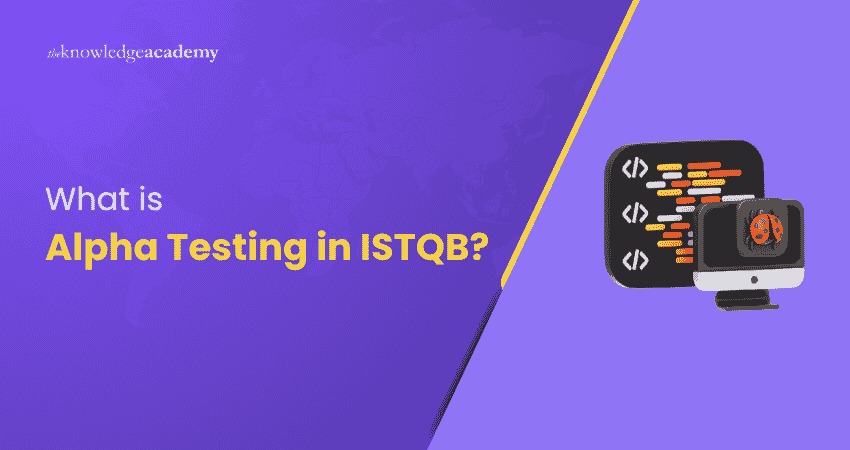 theknowledgeacademy

What is
Alpha Testing in ISTQB?

</>
</>
</>